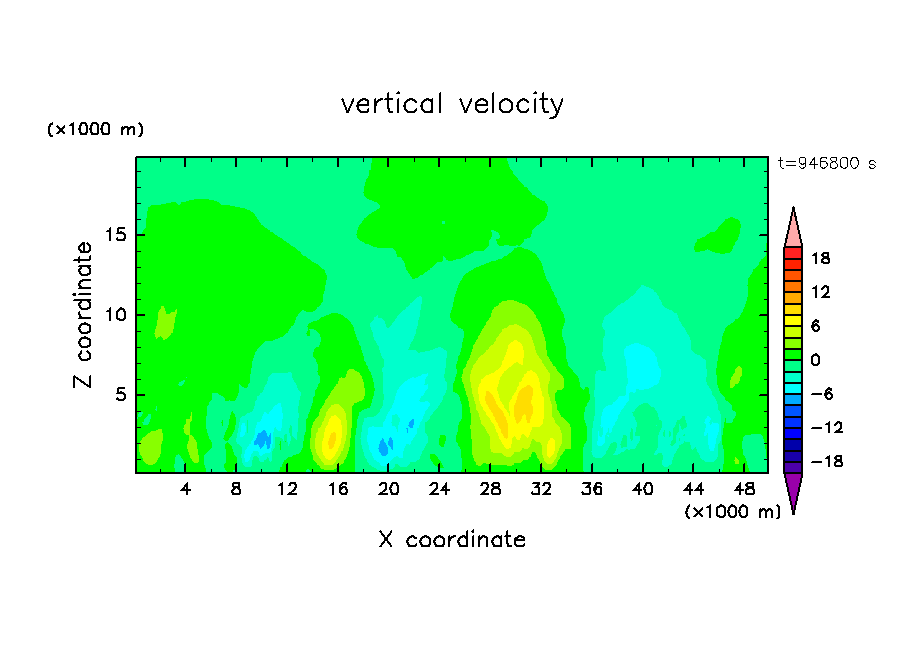 vertical velocity

(×1000 m)

t=946800 s

Z coordinate

15
10
5

4 8 12 16 20 24 28 32 36 40 44 48

(×1000 m)

X coordinate

18
12
6
0
−6
−12
−18